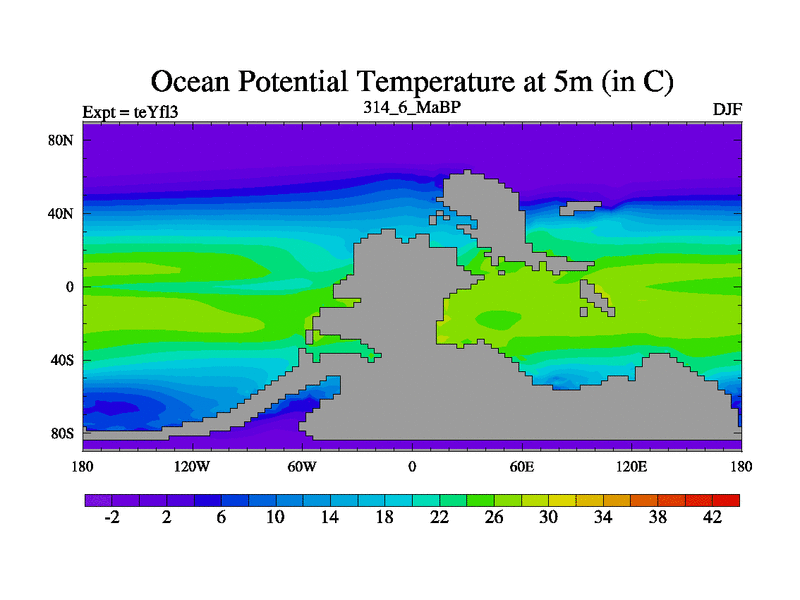 Ocean Potential Temperature at 5m (in C)

Expt = teYfl3
314_6_MaBP
DJF

80N
40N
0
40S
80S

180
120W
60W
0
60E
120E
180

-2
2
6
10
14
18
22
26
30
34
38
42